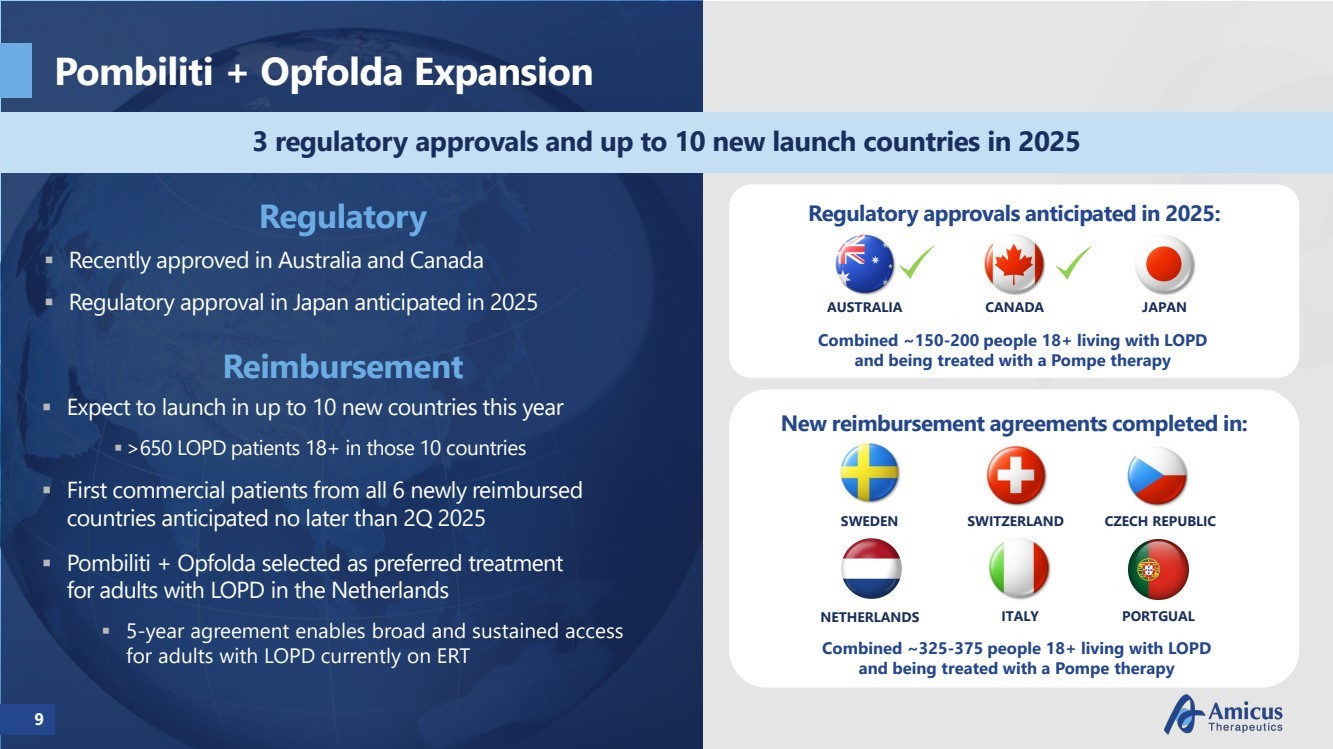 Pombiliti + Opfolda Expansion

3 regulatory approvals and up to 10 new launch countries in 2025

Regulatory

▪ Recently approved in Australia and Canada

▪ Regulatory approval in Japan anticipated in 2025

Reimbursement

▪ Expect to launch in up to 10 new countries this year

▪ >650 LOPD patients 18+ in those 10 countries

▪ First commercial patients from all 6 newly reimbursed countries anticipated no later than 2Q 2025

▪ Pombiliti + Opfolda selected as preferred treatment for adults with LOPD in the Netherlands

▪ 5-year agreement enables broad and sustained access for adults with LOPD currently on ERT

Regulatory approvals anticipated in 2025:

AUSTRALIA CANADA JAPAN

Combined ~150-200 people 18+ living with LOPD and being treated with a Pompe therapy

New reimbursement agreements completed in:

SWEDEN SWITZERLAND CZECH REPUBLIC

NETHERLANDS ITALY PORTGUAL

Combined ~325-375 people 18+ living with LOPD and being treated with a Pompe therapy

9

Amicus Therapeutics